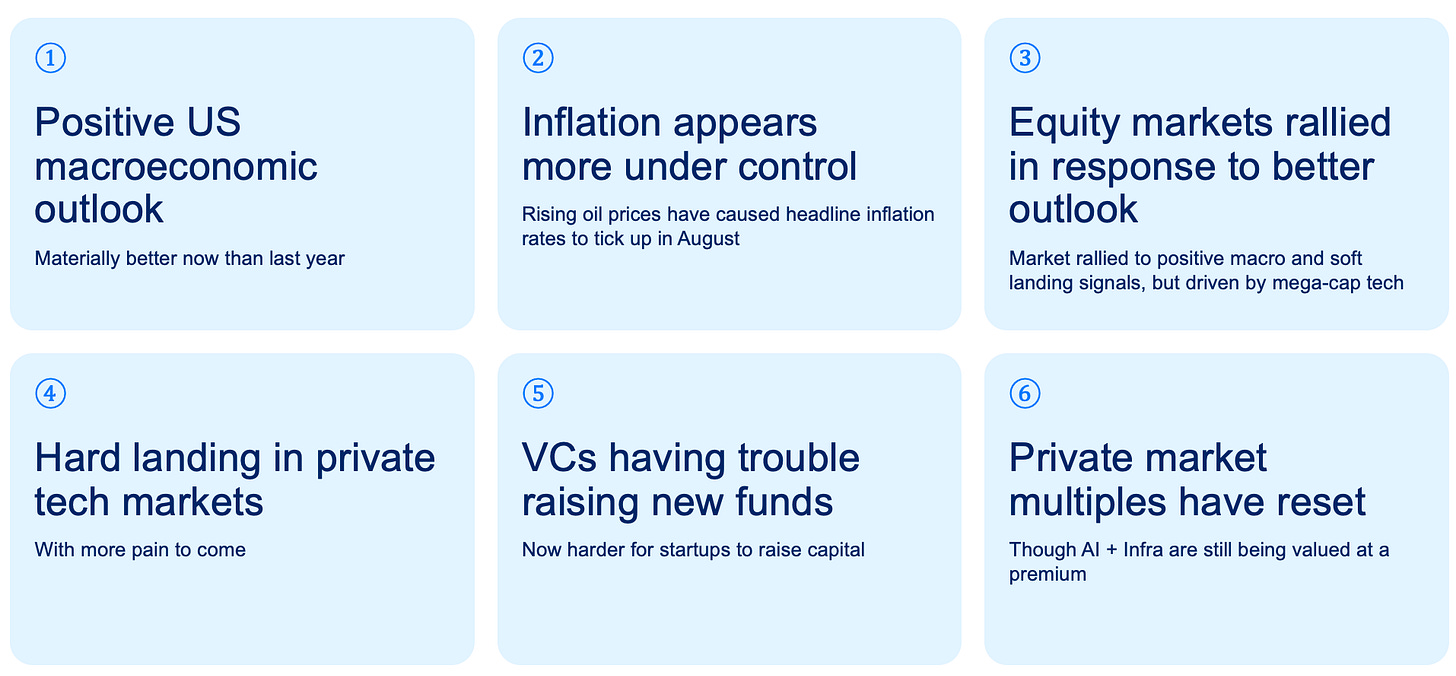 ①

Positive US macroeconomic outlook

Materially better now than last year

②

Inflation appears more under control

Rising oil prices have caused headline inflation rates to tick up in August

③

Equity markets rallied in response to better outlook

Market rallied to positive macro and soft landing signals, but driven by mega-cap tech

④

Hard landing in private tech markets

With more pain to come

⑤

VCs having trouble raising new funds

Now harder for startups to raise capital

⑥

Private market multiples have reset

Though AI + Infra are still being valued at a premium